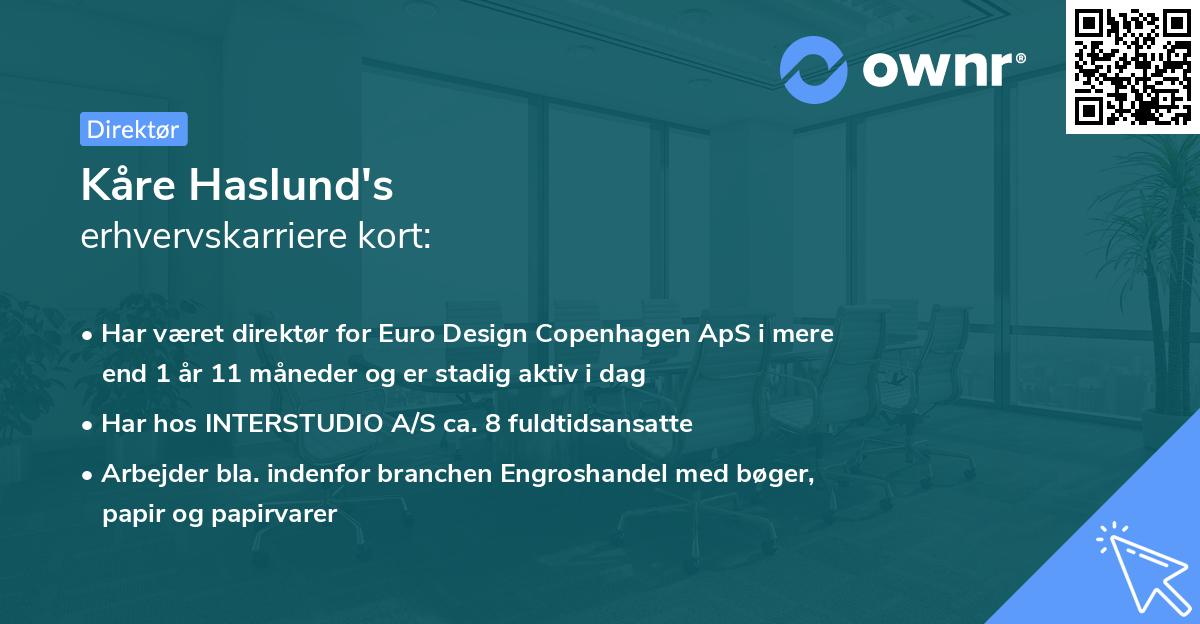 ownr®

Direktør

Kåre Haslund's
erhvervskarriere kort:

• Har været direktør for Euro Design Copenhagen ApS i mere end 1 år 11 måneder og er stadig aktiv i dag

• Har hos INTERSTUDIO A/S ca. 8 fuldtidsansatte

• Arbejder bla. indenfor branchen Engroshandel med bøger, papir og papirvarer